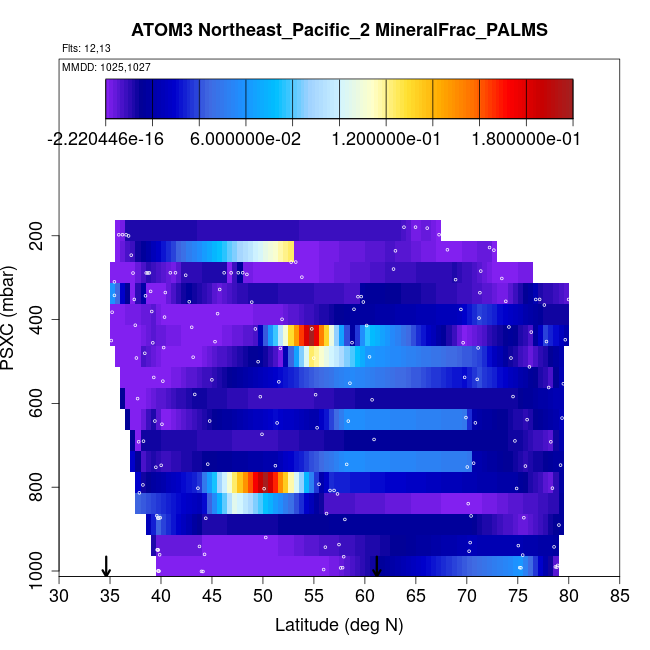 ATOM3 Northeast_Pacific_2 MineralFrac_PALMS

Flts: 12,13

MMDD: 1025,1027

-2.220446e-16 6.000000e-02 1.200000e-01 1.800000e-01

PSXC (mbar)

200
400
600
800
1000

30 35 40 45 50 55 60 65 70 75 80 85

Latitude (deg N)